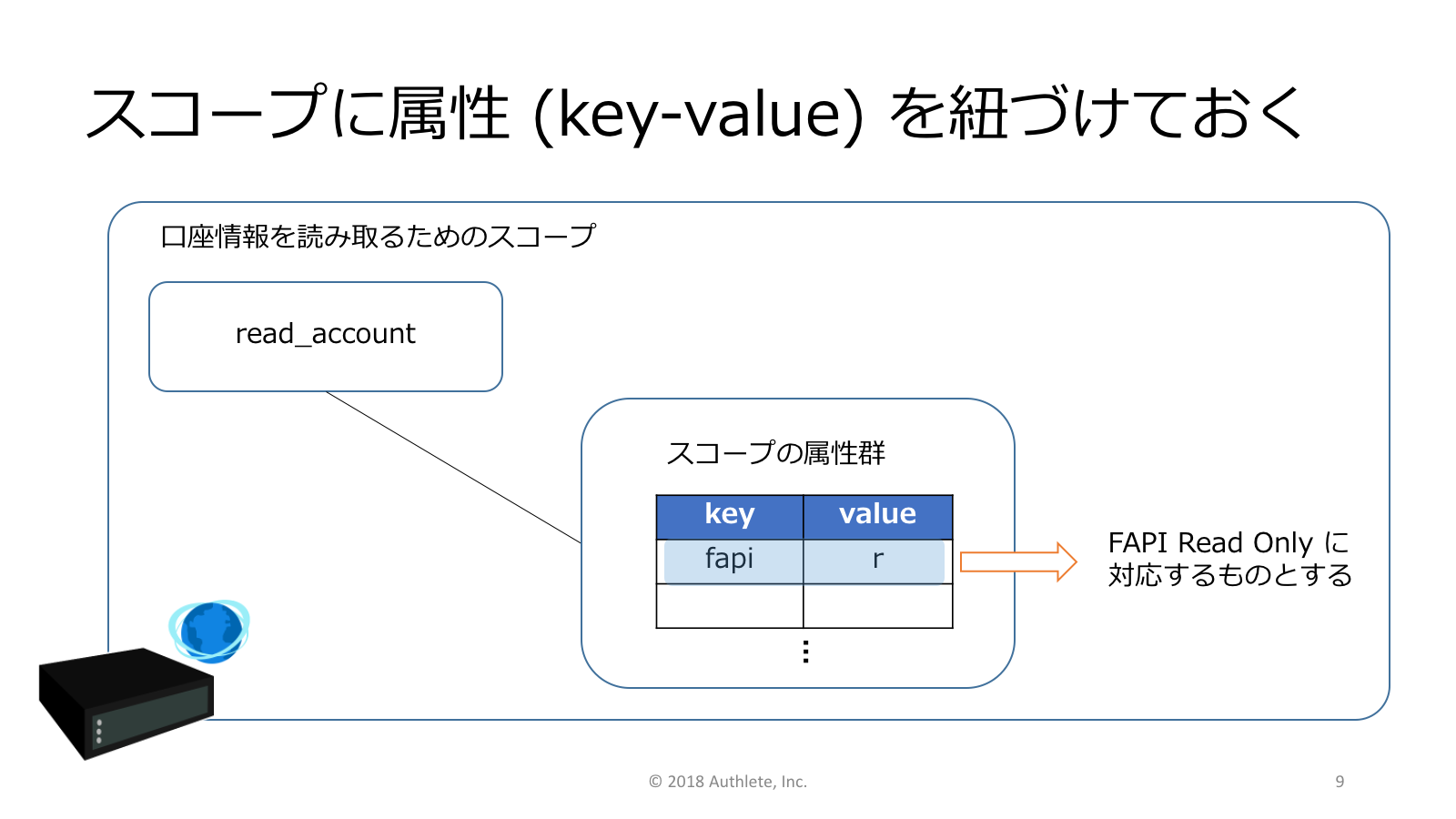 スコープに属性 (key-value) を紐づけておく

口座情報を読み取るためのスコープ

read_account

スコープの属性群

| key | value |
|---|---|
| fapi | r |
| | |

⋮

FAPI Read Only に対応するものとする

© 2018 Authlete, Inc.

9